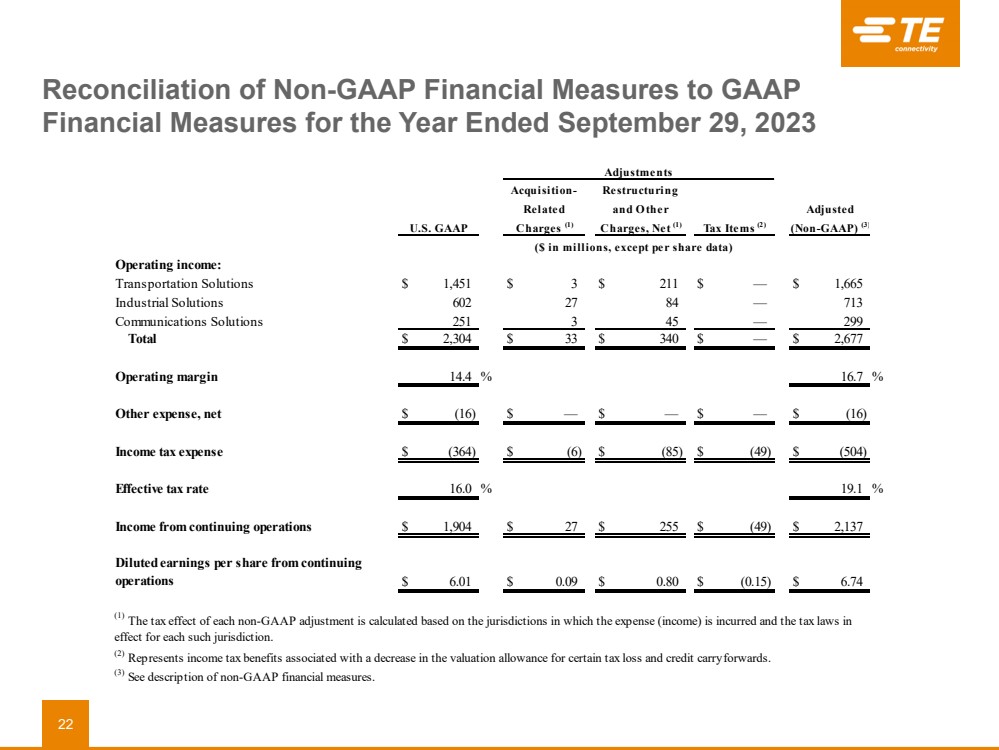 TE connectivity

Reconciliation of Non-GAAP Financial Measures to GAAP Financial Measures for the Year Ended September 29, 2023

| | U.S. GAAP | Adjustments: Acquisition-Related Charges $^{(1)}$ | Adjustments: Restructuring and Other Charges, Net $^{(1)}$ | Adjustments: Tax Items $^{(2)}$ | Adjusted (Non-GAAP) $^{(3)}$ |
|---|---|---|---|---|---|
| | ($ in millions, except per share data) | | | | |
| **Operating income:** | | | | | |
| Transportation Solutions | $ 1,451 | $ 3 | $ 211 | $ — | $ 1,665 |
| Industrial Solutions | 602 | 27 | 84 | — | 713 |
| Communications Solutions | 251 | 3 | 45 | — | 299 |
| **Total** | $ 2,304 | $ 33 | $ 340 | $ — | $ 2,677 |
| **Operating margin** | 14.4 % | | | | 16.7 % |
| **Other expense, net** | $ (16) | $ — | $ — | $ — | $ (16) |
| **Income tax expense** | $ (364) | $ (6) | $ (85) | $ (49) | $ (504) |
| **Effective tax rate** | 16.0 % | | | | 19.1 % |
| **Income from continuing operations** | $ 1,904 | $ 27 | $ 255 | $ (49) | $ 2,137 |
| **Diluted earnings per share from continuing operations** | $ 6.01 | $ 0.09 | $ 0.80 | $ (0.15) | $ 6.74 |

$^{(1)}$ The tax effect of each non-GAAP adjustment is calculated based on the jurisdictions in which the expense (income) is incurred and the tax laws in effect for each such jurisdiction.

$^{(2)}$ Represents income tax benefits associated with a decrease in the valuation allowance for certain tax loss and credit carryforwards.

$^{(3)}$ See description of non-GAAP financial measures.

22